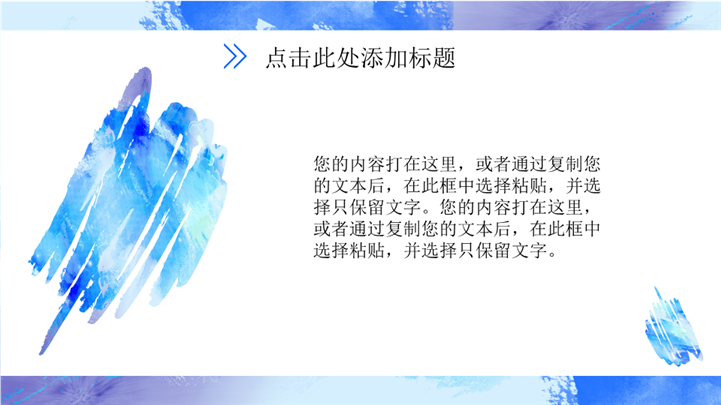 点击此处添加标题

您的内容打在这里，或者通过复制您的文本后，在此框中选择粘贴，并选择只保留文字。您的内容打在这里，或者通过复制您的文本后，在此框中选择粘贴，并选择只保留文字。